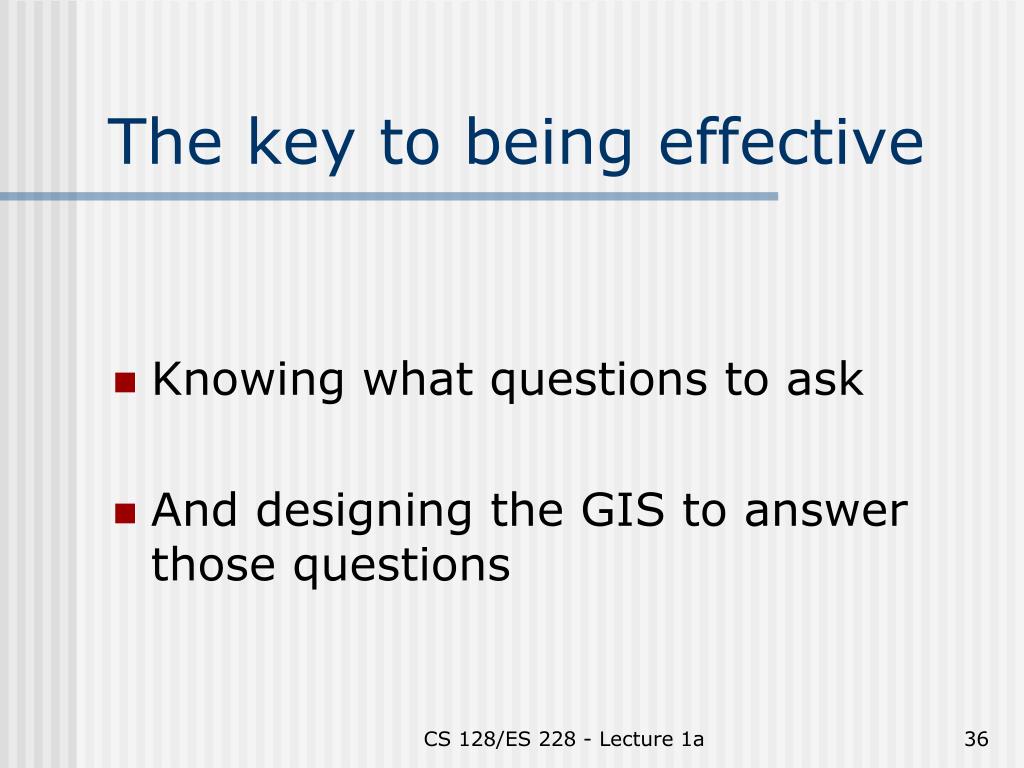 The key to being effective

Knowing what questions to ask

And designing the GIS to answer those questions

CS 128/ES 228 - Lecture 1a

36